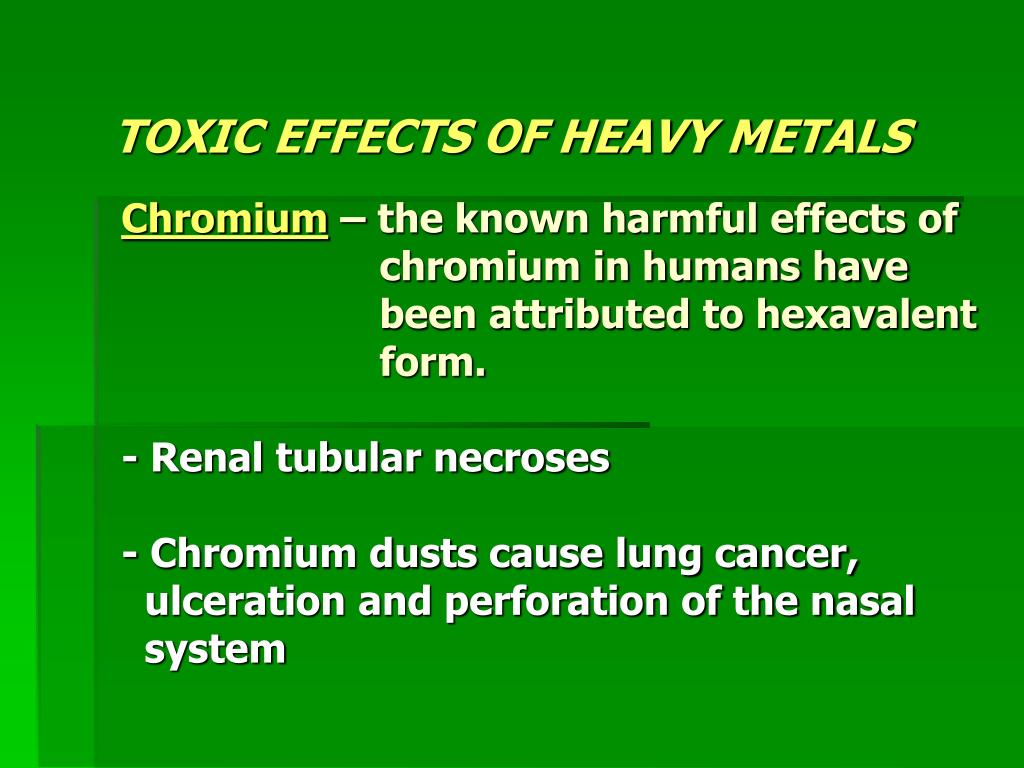 TOXIC EFFECTS OF HEAVY METALS

Chromium – the known harmful effects of chromium in humans have been attributed to hexavalent form.

- Renal tubular necroses

- Chromium dusts cause lung cancer, ulceration and perforation of the nasal system